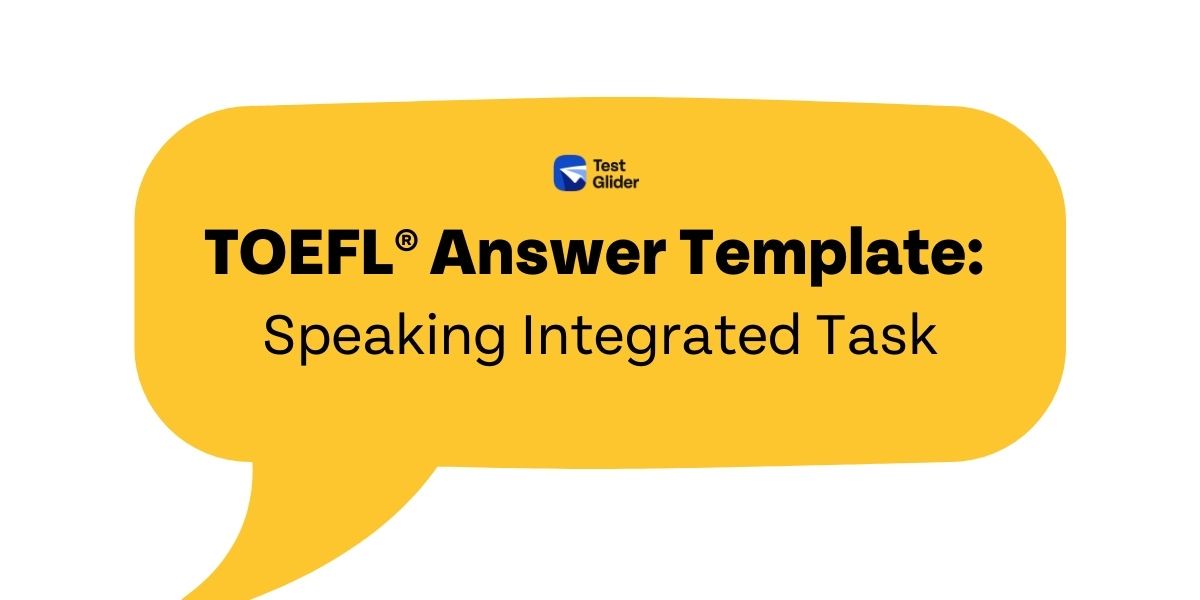 Test Glider

TOEFL® Answer Template:
Speaking Integrated Task